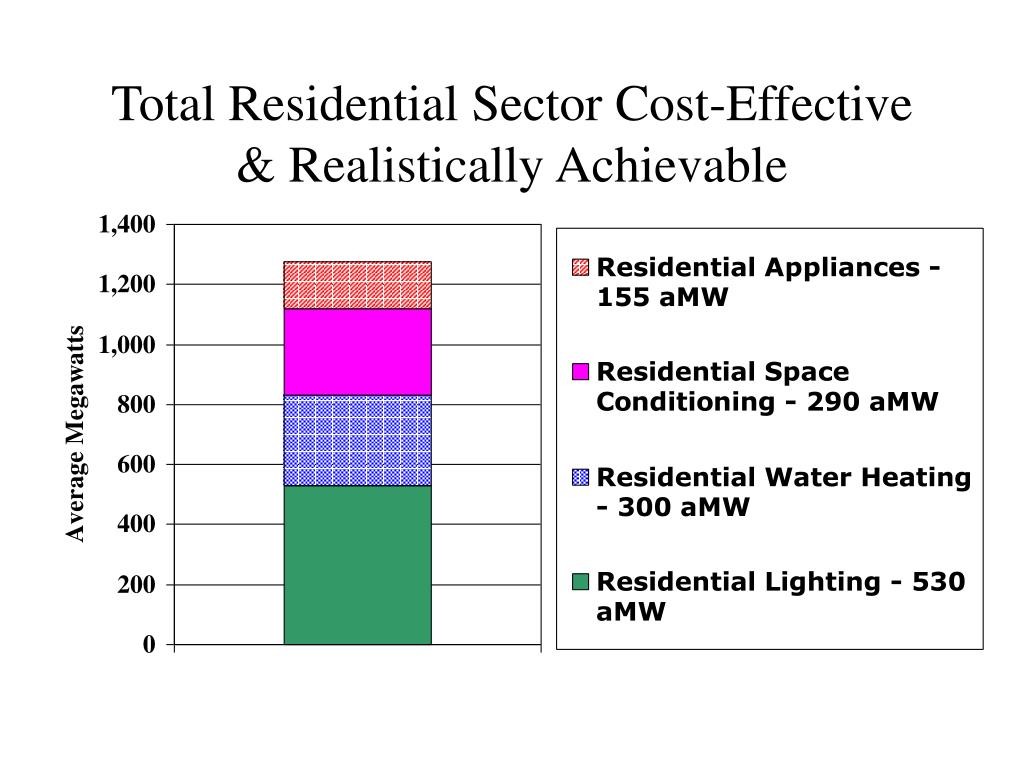 Total Residential Sector Cost-Effective & Realistically Achievable

Average Megawatts

1,400
1,200
1,000
800
600
400
200
0

Residential Appliances - 155 aMW

Residential Space Conditioning - 290 aMW

Residential Water Heating - 300 aMW

Residential Lighting - 530 aMW